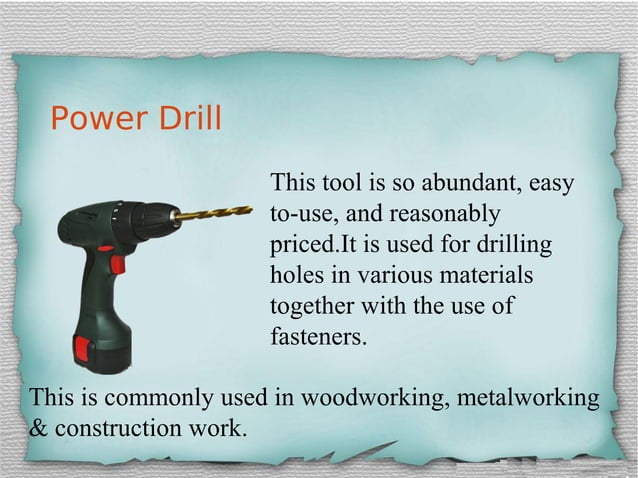 Power Drill

This tool is so abundant, easy to-use, and reasonably priced.It is used for drilling holes in various materials together with the use of fasteners.

This is commonly used in woodworking, metalworking & construction work.